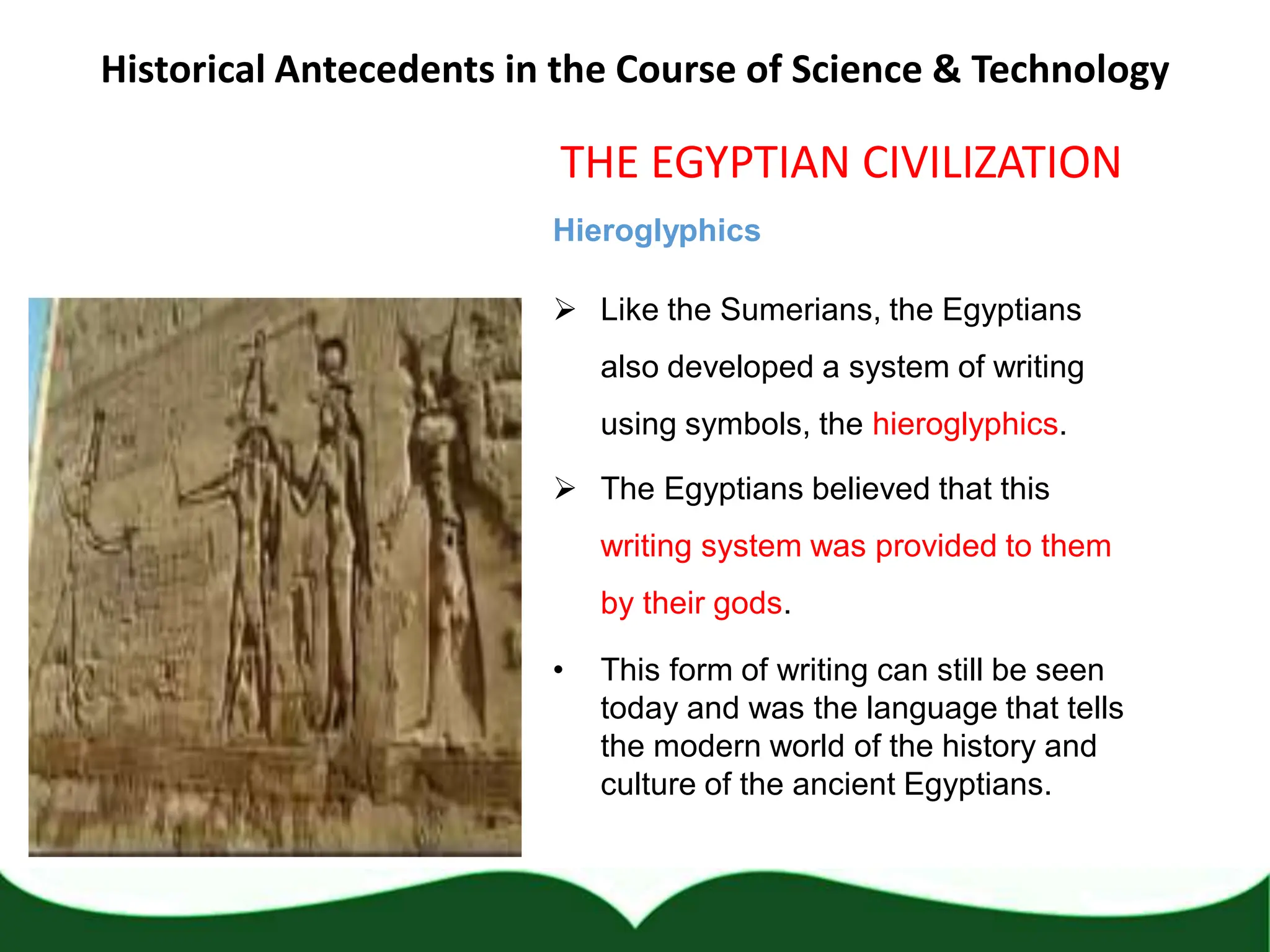 Historical Antecedents in the Course of Science & Technology

THE EGYPTIAN CIVILIZATION

Hieroglyphics

➢ Like the Sumerians, the Egyptians also developed a system of writing using symbols, the hieroglyphics.

➢ The Egyptians believed that this writing system was provided to them by their gods.

• This form of writing can still be seen today and was the language that tells the modern world of the history and culture of the ancient Egyptians.